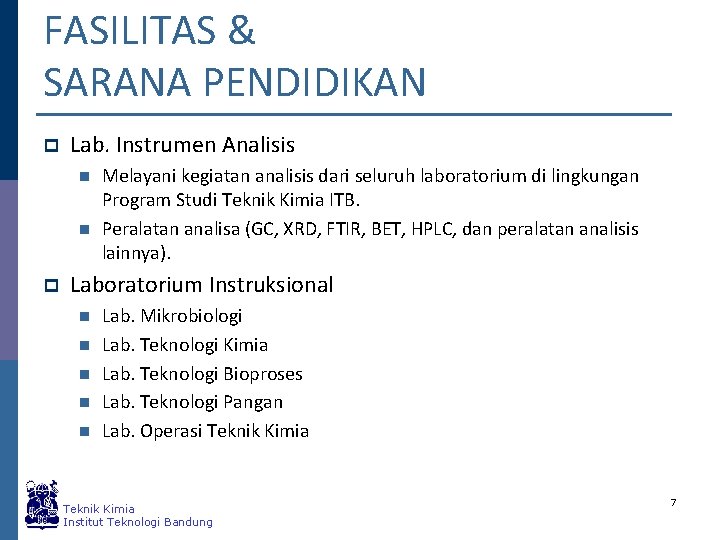 FASILITAS &
SARANA PENDIDIKAN

Lab. Instrumen Analisis

Melayani kegiatan analisis dari seluruh laboratorium di lingkungan Program Studi Teknik Kimia ITB.

Peralatan analisa (GC, XRD, FTIR, BET, HPLC, dan peralatan analisis lainnya).

Laboratorium Instruksional

Lab. Mikrobiologi

Lab. Teknologi Kimia

Lab. Teknologi Bioproses

Lab. Teknologi Pangan

Lab. Operasi Teknik Kimia

Teknik Kimia
Institut Teknologi Bandung

7